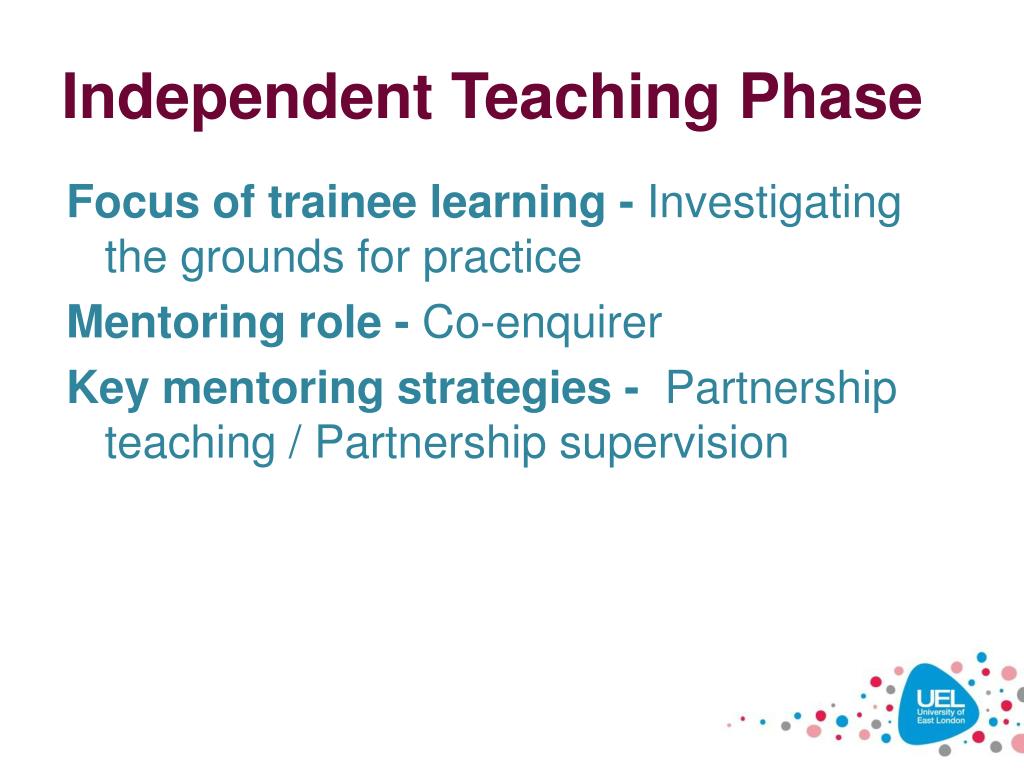 Independent Teaching Phase

Focus of trainee learning - Investigating the grounds for practice

Mentoring role - Co-enquirer

Key mentoring strategies - Partnership teaching / Partnership supervision

UEL
University of East London